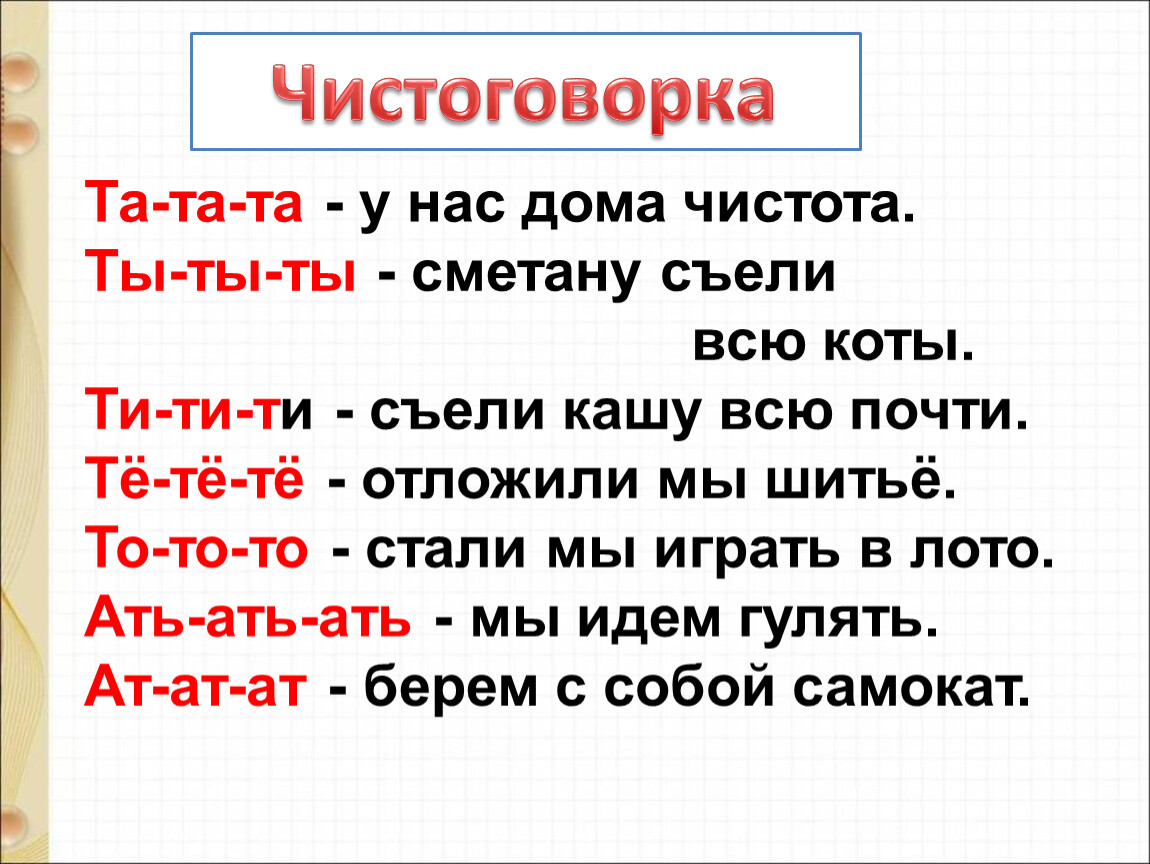 Чистоговорка

Та-та-та - у нас дома чистота.
Ты-ты-ты - сметану съели всю коты.
Ти-ти-ти - съели кашу всю почти.
Тё-тё-тё - отложили мы шитьё.
То-то-то - стали мы играть в лото.
Ать-ать-ать - мы идем гулять.
Ат-ат-ат - берем с собой самокат.